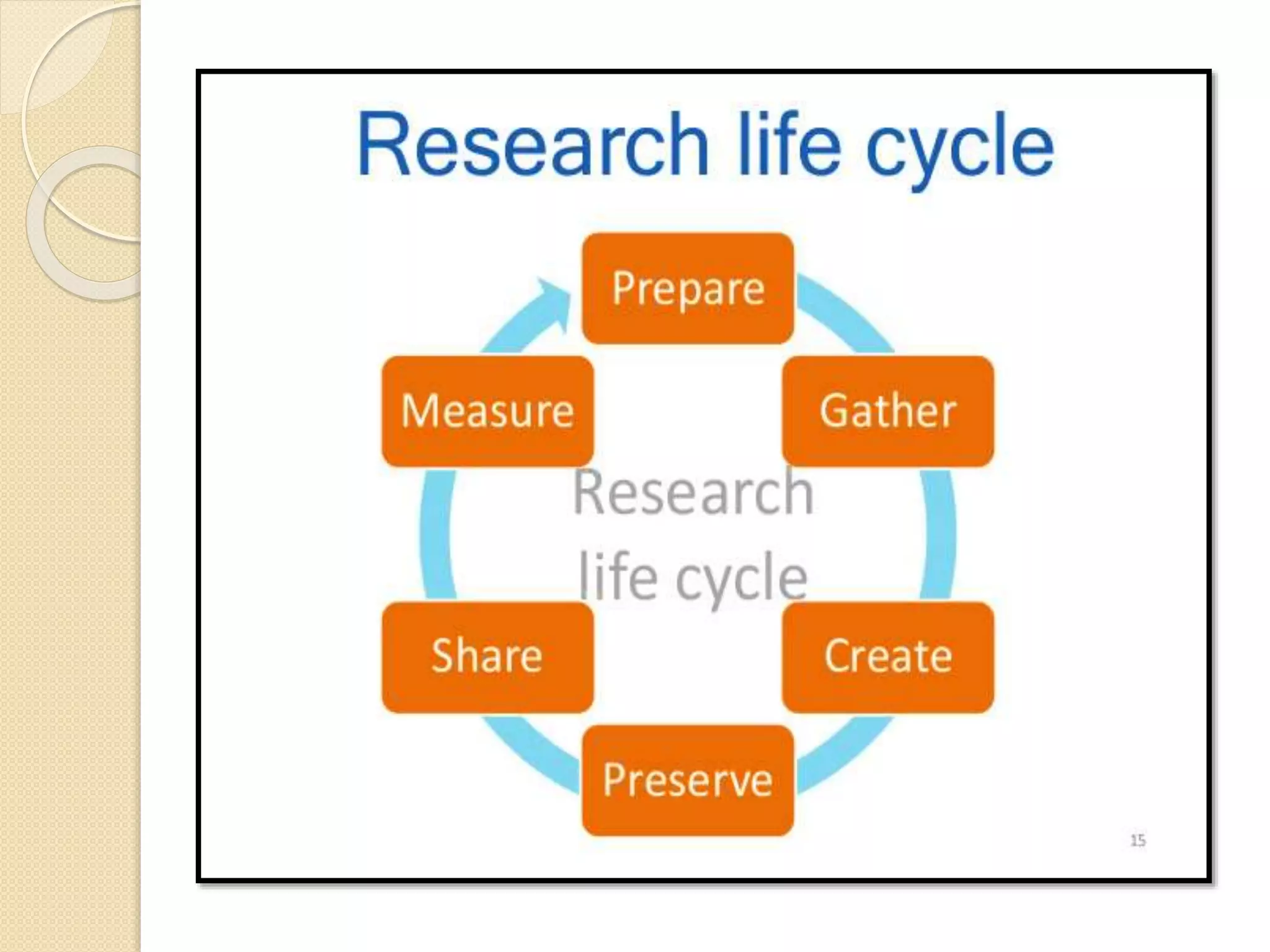 Research life cycle

Prepare

Gather

Create

Preserve

Share

Measure

Research life cycle

15